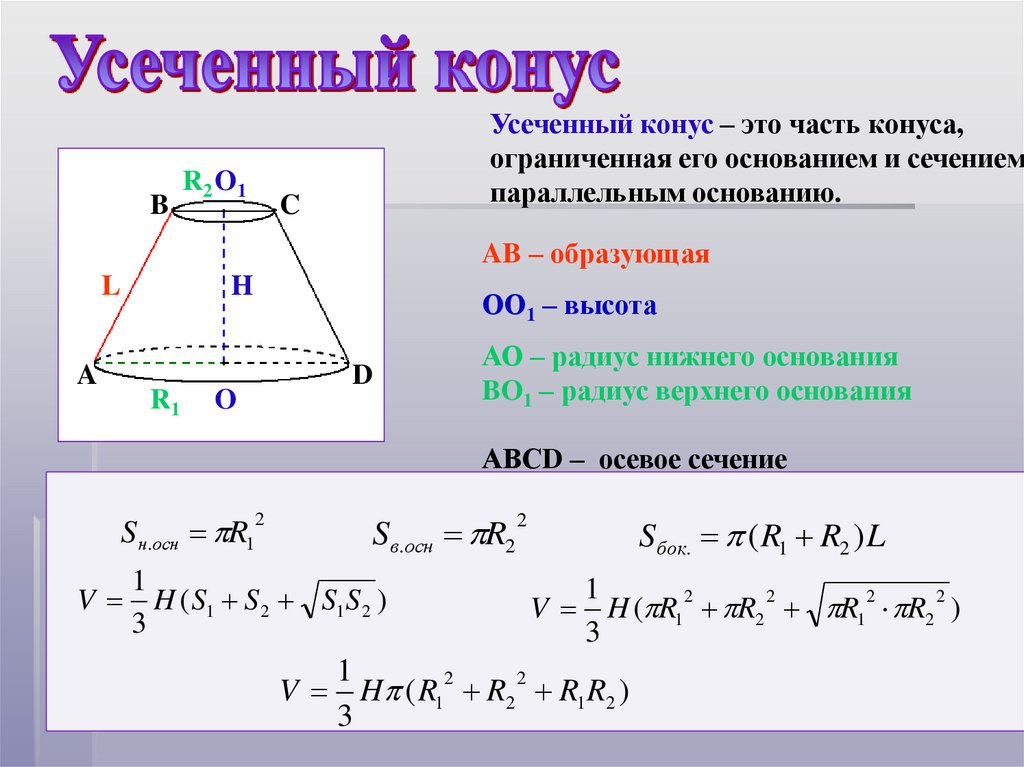 Усеченный конус

Усеченный конус – это часть конуса, ограниченная его основанием и сечением параллельным основанию.

$R_2$ $O_1$
B C
L H
A D
$R_1$ O

AB – образующая

$OO_1$ – высота

AO – радиус нижнего основания
$BO_1$ – радиус верхнего основания

ABCD – осевое сечение

$S_{н.осн} = \pi R_1^2$ $S_{в.осн} = \pi R_2^2$ $S_{бок.} = \pi(R_1 + R_2)L$

$V = \frac{1}{3}H(S_1 + S_2 + \sqrt{S_1 S_2})$ $V = \frac{1}{3}H(\pi R_1^2 + \pi R_2^2 + \sqrt{\pi R_1^2 \cdot \pi R_2^2})$

$V = \frac{1}{3}H\pi(R_1^2 + R_2^2 + R_1 R_2)$